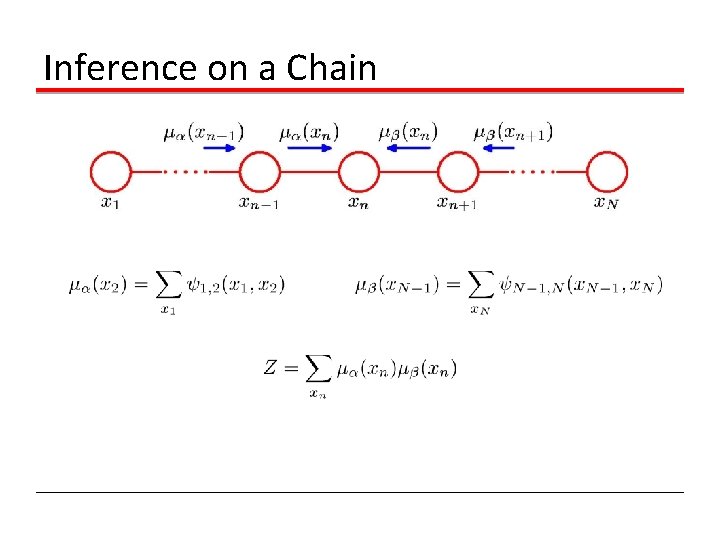 Inference on a Chain

$\mu_\alpha(x_{n-1})$ $\mu_\alpha(x_n)$ $\mu_\beta(x_n)$ $\mu_\beta(x_{n+1})$

$x_1$ $x_{n-1}$ $x_n$ $x_{n+1}$ $x_N$

$\mu_\alpha(x_2) = \sum_{x_1} \psi_{1,2}(x_1, x_2)$

$\mu_\beta(x_{N-1}) = \sum_{x_N} \psi_{N-1,N}(x_{N-1}, x_N)$

$Z = \sum_{x_n} \mu_\alpha(x_n)\mu_\beta(x_n)$